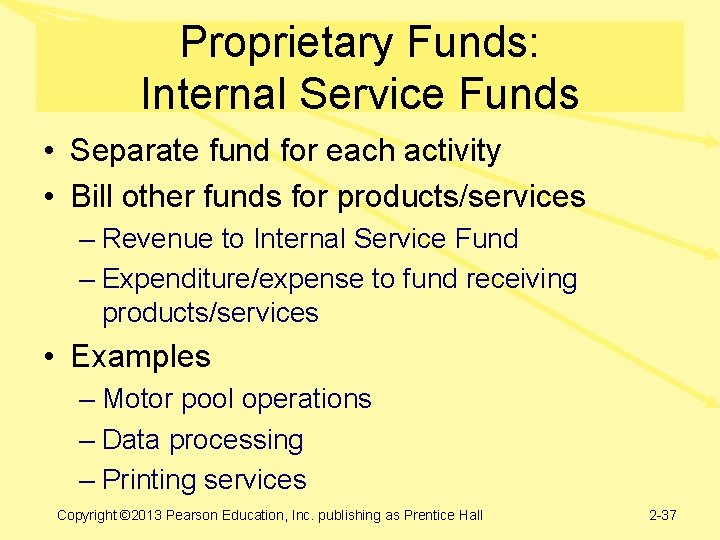 Proprietary Funds:
Internal Service Funds

• Separate fund for each activity
• Bill other funds for products/services
– Revenue to Internal Service Fund
– Expenditure/expense to fund receiving products/services
• Examples
– Motor pool operations
– Data processing
– Printing services

Copyright ©2013 Pearson Education, Inc. publishing as Prentice Hall

2-37